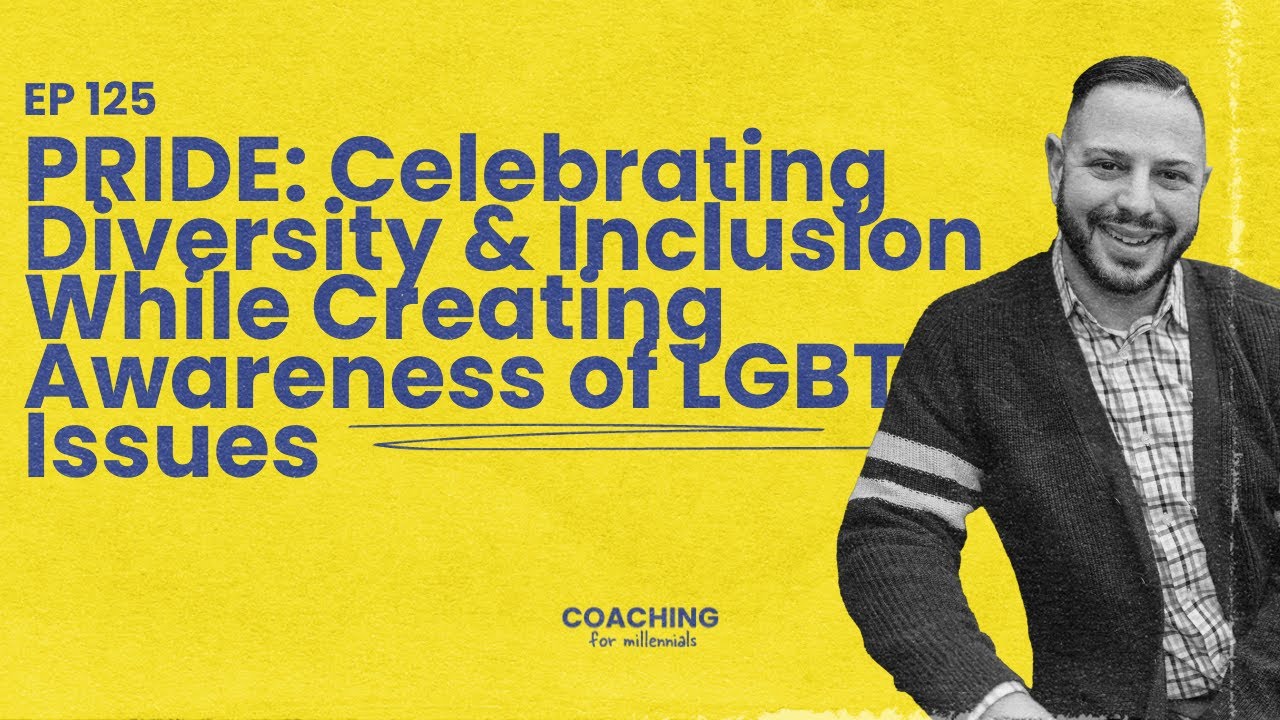 EP 125

PRIDE: Celebrating Diversity & Inclusion While Creating Awareness of LGBT Issues

COACHING
for millennials